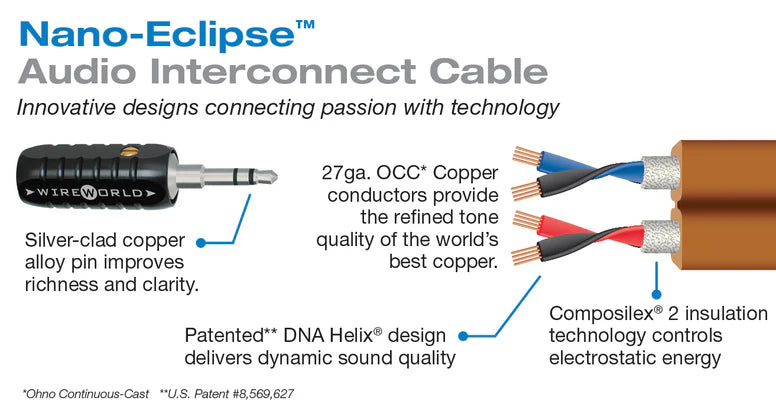 Nano-Eclipse™
Audio Interconnect Cable

Innovative designs connecting passion with technology

WIREWORLD

Silver-clad copper alloy pin improves richness and clarity.

27ga. OCC* Copper conductors provide the refined tone quality of the world's best copper.

Patented** DNA Helix® design delivers dynamic sound quality

Composilex® 2 insulation technology controls electrostatic energy

*Ohno Continuous-Cast **U.S. Patent #8,569,627